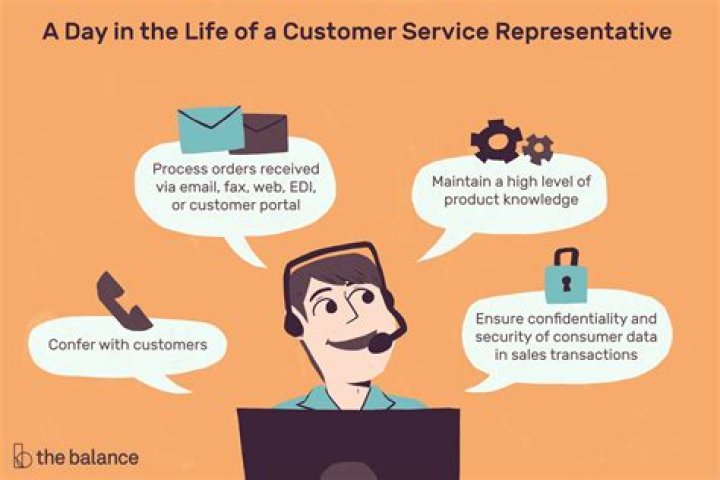 A Day in the Life of a Customer Service Representative

Process orders received via email, fax, web, EDI, or customer portal

Maintain a high level of product knowledge

Confer with customers

Ensure confidentiality and security of consumer data in sales transactions

the balance